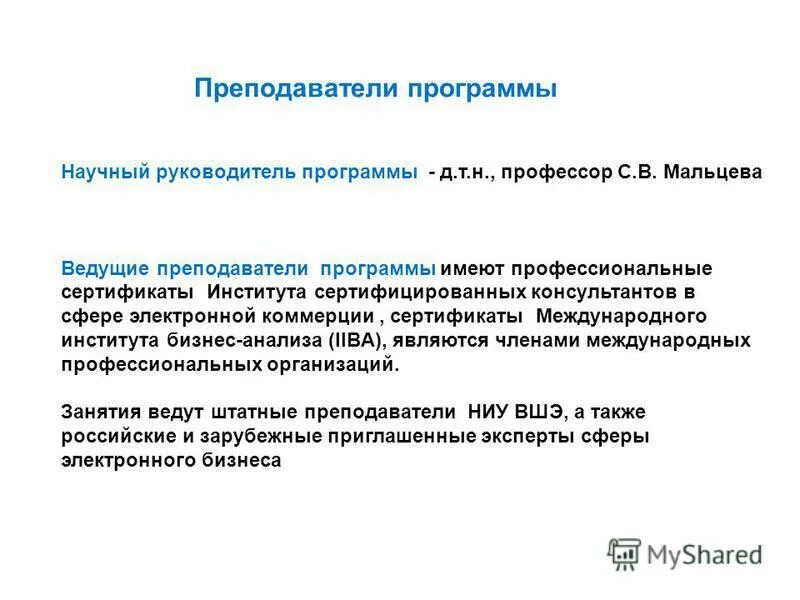 Преподаватели программы

Научный руководитель программы - д.т.н., профессор С.В. Мальцева

Ведущие преподаватели программы имеют профессиональные сертификаты Института сертифицированных консультантов в сфере электронной коммерции , сертификаты Международного института бизнес-анализа (IIBA), являются членами международных профессиональных организаций.

Занятия ведут штатные преподаватели НИУ ВШЭ, а также российские и зарубежные приглашенные эксперты сферы электронного бизнеса

MyShared